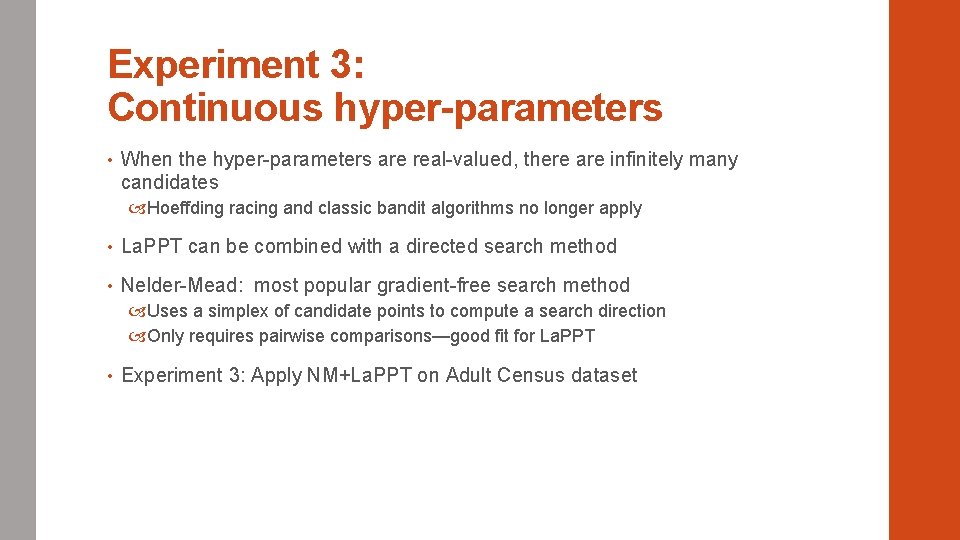 Experiment 3:
Continuous hyper-parameters

• When the hyper-parameters are real-valued, there are infinitely many candidates

Hoeffding racing and classic bandit algorithms no longer apply

• LaPPT can be combined with a directed search method

• Nelder-Mead: most popular gradient-free search method

Uses a simplex of candidate points to compute a search direction

Only requires pairwise comparisons—good fit for LaPPT

• Experiment 3: Apply NM+LaPPT on Adult Census dataset